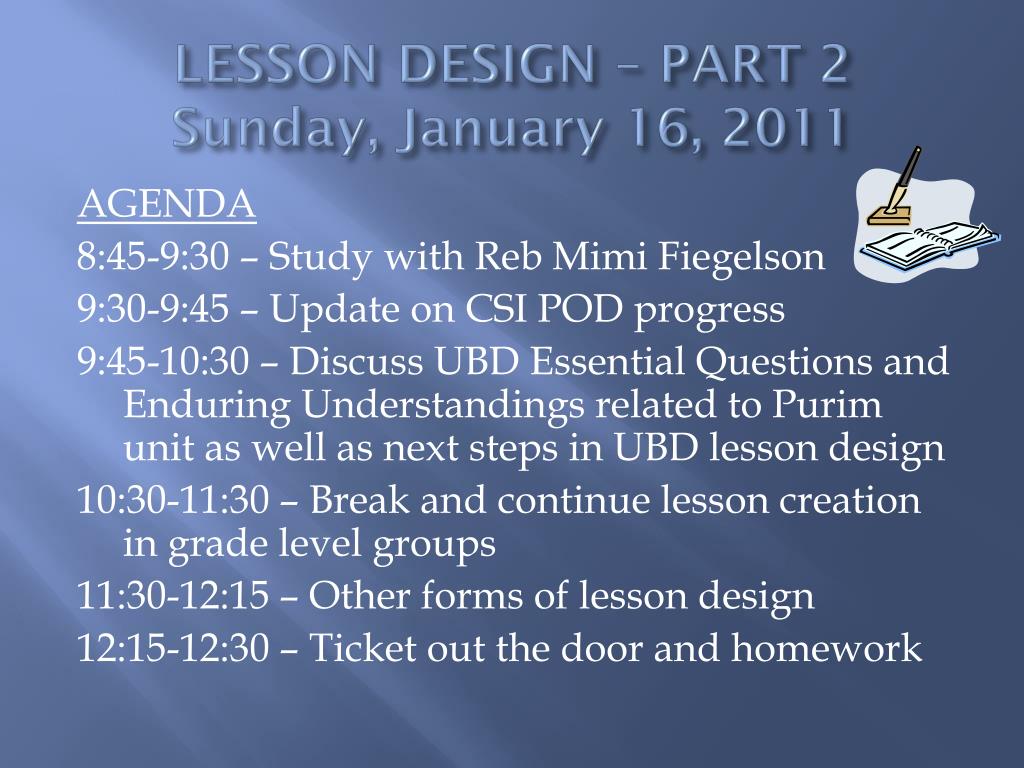 LESSON DESIGN – PART 2
Sunday, January 16, 2011

AGENDA
8:45-9:30 – Study with Reb Mimi Fiegelson
9:30-9:45 – Update on CSI POD progress
9:45-10:30 – Discuss UBD Essential Questions and Enduring Understandings related to Purim unit as well as next steps in UBD lesson design
10:30-11:30 – Break and continue lesson creation in grade level groups
11:30-12:15 – Other forms of lesson design
12:15-12:30 – Ticket out the door and homework